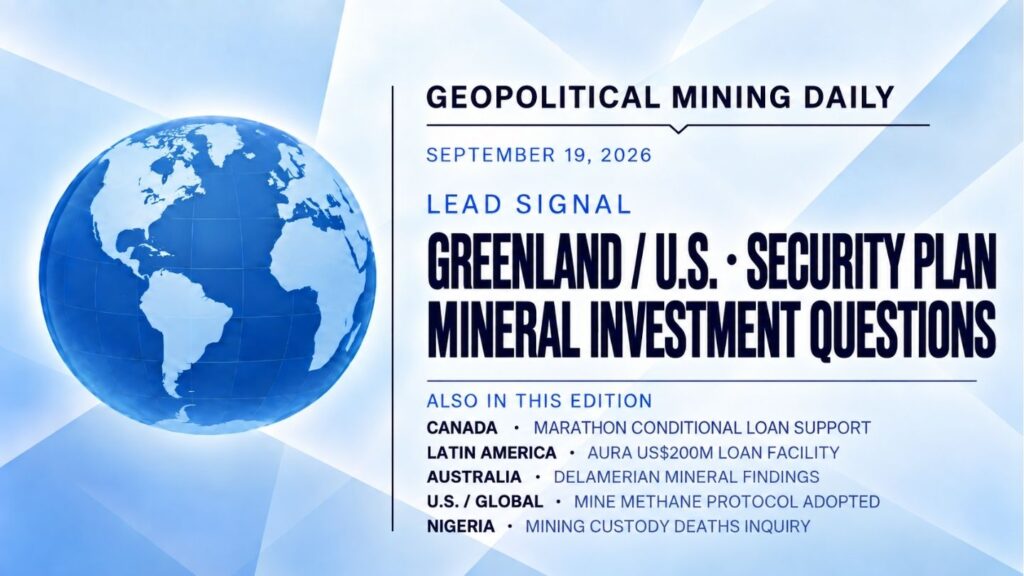 GEOPOLITICAL MINING DAILY

SEPTEMBER 19, 2026

LEAD SIGNAL

GREENLAND / U.S. · SECURITY PLAN MINERAL INVESTMENT QUESTIONS

ALSO IN THIS EDITION

CANADA · MARATHON CONDITIONAL LOAN SUPPORT
LATIN AMERICA · AURA US$200M LOAN FACILITY
AUSTRALIA · DELAMERIAN MINERAL FINDINGS
U.S. / GLOBAL · MINE METHANE PROTOCOL ADOPTED
NIGERIA · MINING CUSTODY DEATHS INQUIRY